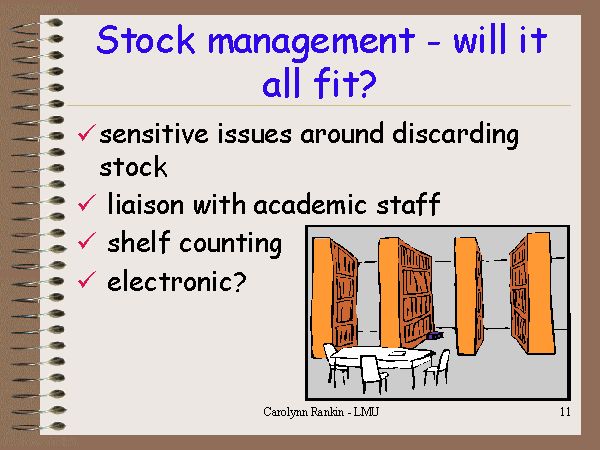 Stock management - will it all fit?

✓ sensitive issues around discarding stock
✓ liaison with academic staff
✓ shelf counting
✓ electronic?

Carolynn Rankin - LMU

11